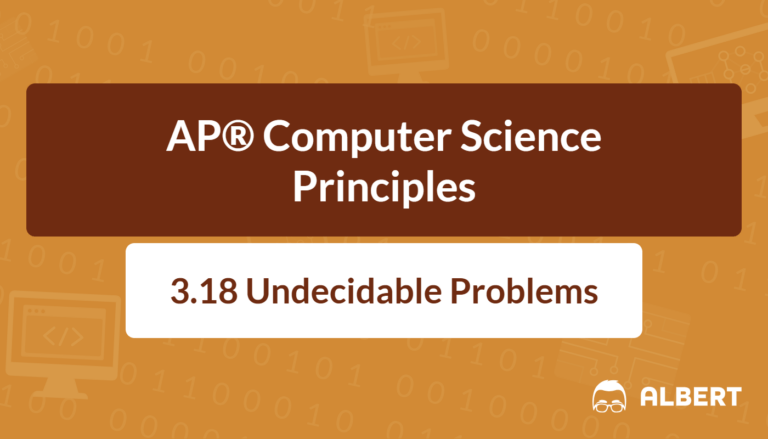 AP® Computer Science Principles

3.18 Undecidable Problems

ALBERT